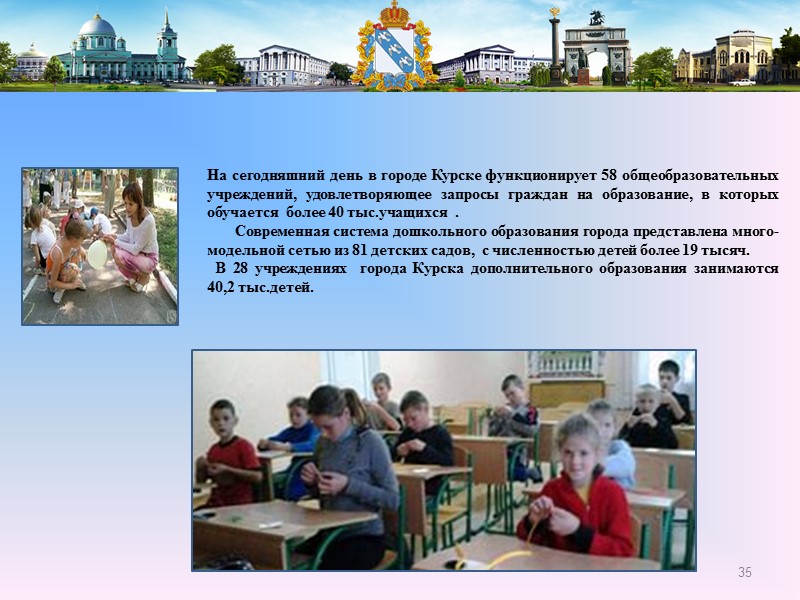 На сегодняшний день в городе Курске функционирует 58 общеобразовательных учреждений, удовлетворяющее запросы граждан на образование, в которых обучается более 40 тыс.учащихся .

Современная система дошкольного образования города представлена многомодельной сетью из 81 детских садов, с численностью детей более 19 тысяч.

В 28 учреждениях города Курска дополнительного образования занимаются 40,2 тыс.детей.

35